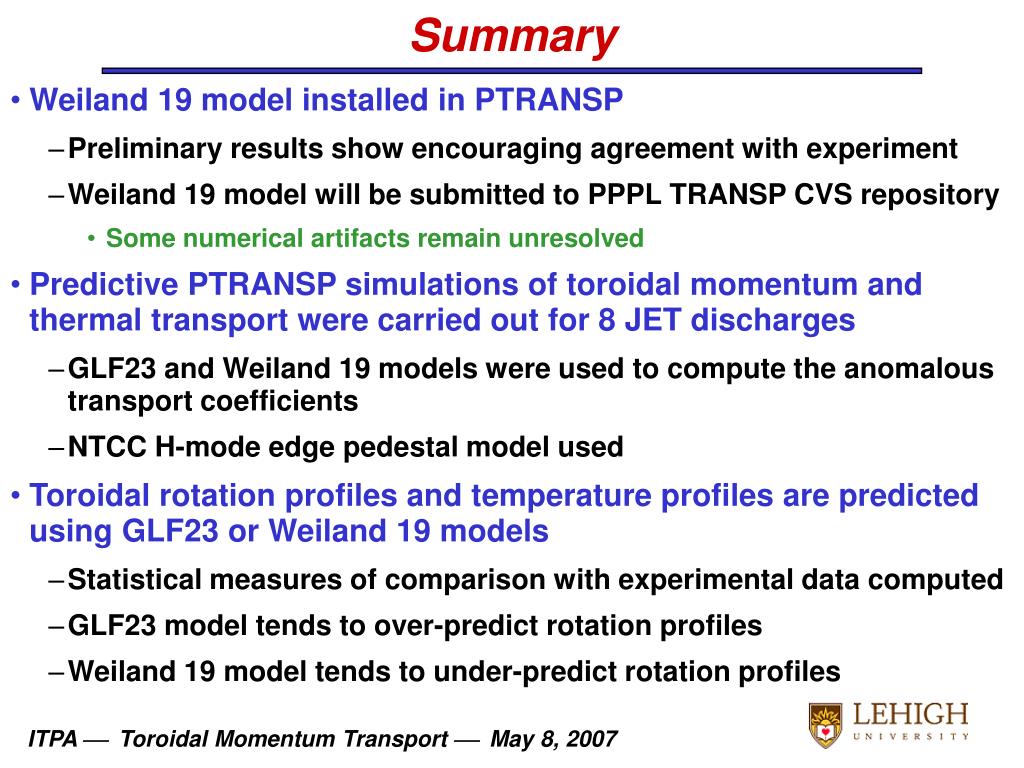 Summary

• Weiland 19 model installed in PTRANSP

– Preliminary results show encouraging agreement with experiment

– Weiland 19 model will be submitted to PPPL TRANSP CVS repository

• Some numerical artifacts remain unresolved

• Predictive PTRANSP simulations of toroidal momentum and thermal transport were carried out for 8 JET discharges

– GLF23 and Weiland 19 models were used to compute the anomalous transport coefficients

– NTCC H-mode edge pedestal model used

• Toroidal rotation profiles and temperature profiles are predicted using GLF23 or Weiland 19 models

– Statistical measures of comparison with experimental data computed

– GLF23 model tends to over-predict rotation profiles

– Weiland 19 model tends to under-predict rotation profiles

ITPA — Toroidal Momentum Transport — May 8, 2007

LEHIGH UNIVERSITY